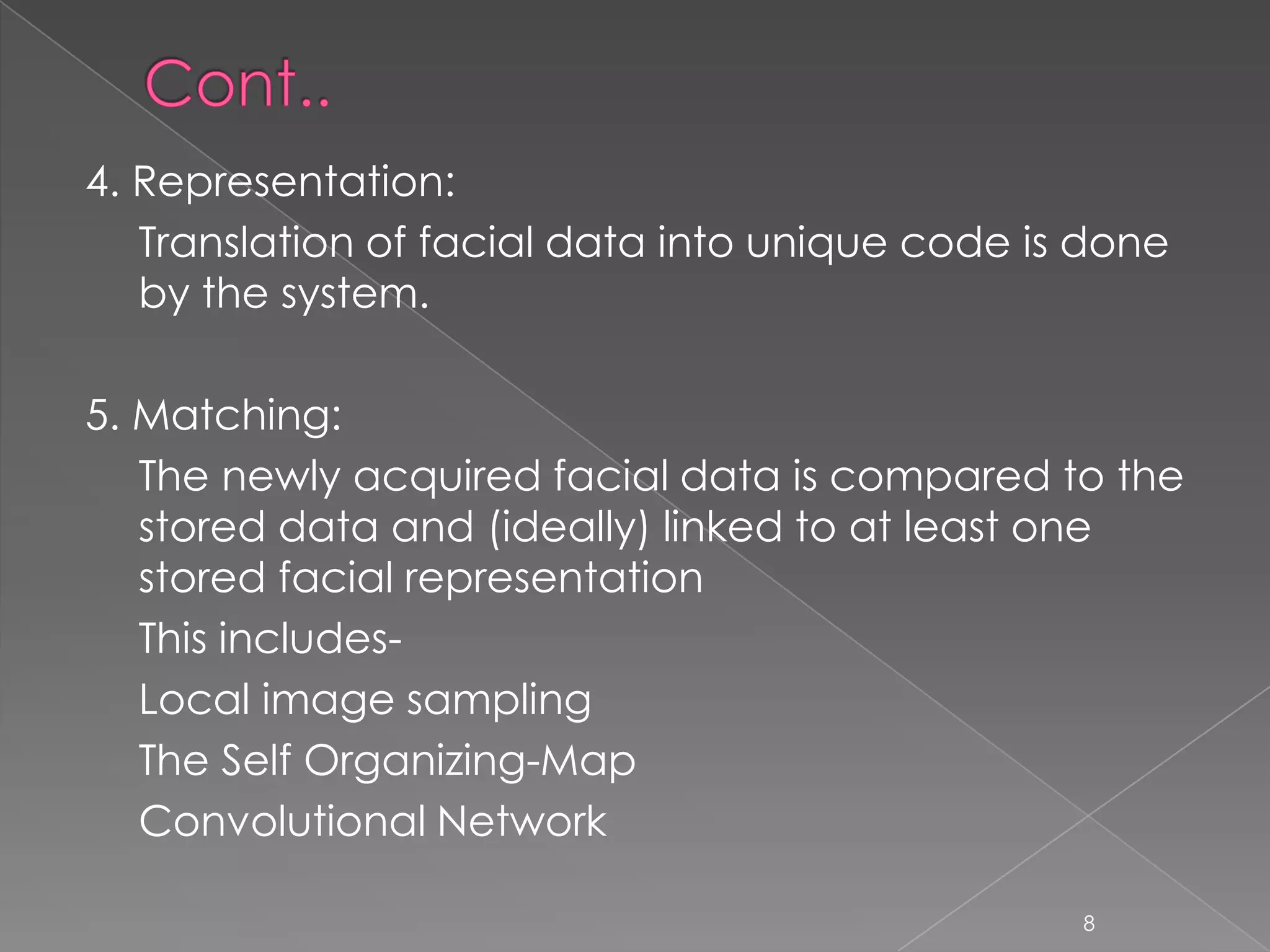 Cont..

4. Representation:

Translation of facial data into unique code is done by the system.

5. Matching:

The newly acquired facial data is compared to the stored data and (ideally) linked to at least one stored facial representation

This includes-

Local image sampling

The Self Organizing-Map

Convolutional Network

8